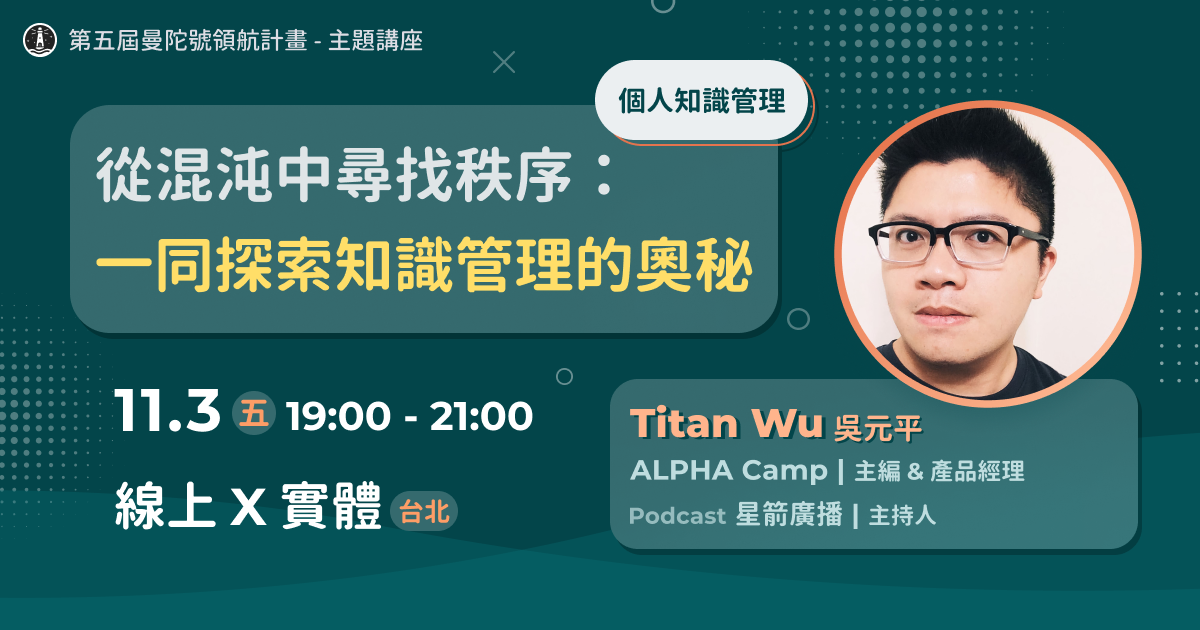 第五屆曼陀號領航計畫 - 主題講座

個人知識管理

從混沌中尋找秩序：
一同探索知識管理的奧秘

11.3 五 19:00 - 21:00

線上 X 實體 台北

Titan Wu 吳元平
ALPHA Camp | 主編 & 產品經理
Podcast 星箭廣播 | 主持人